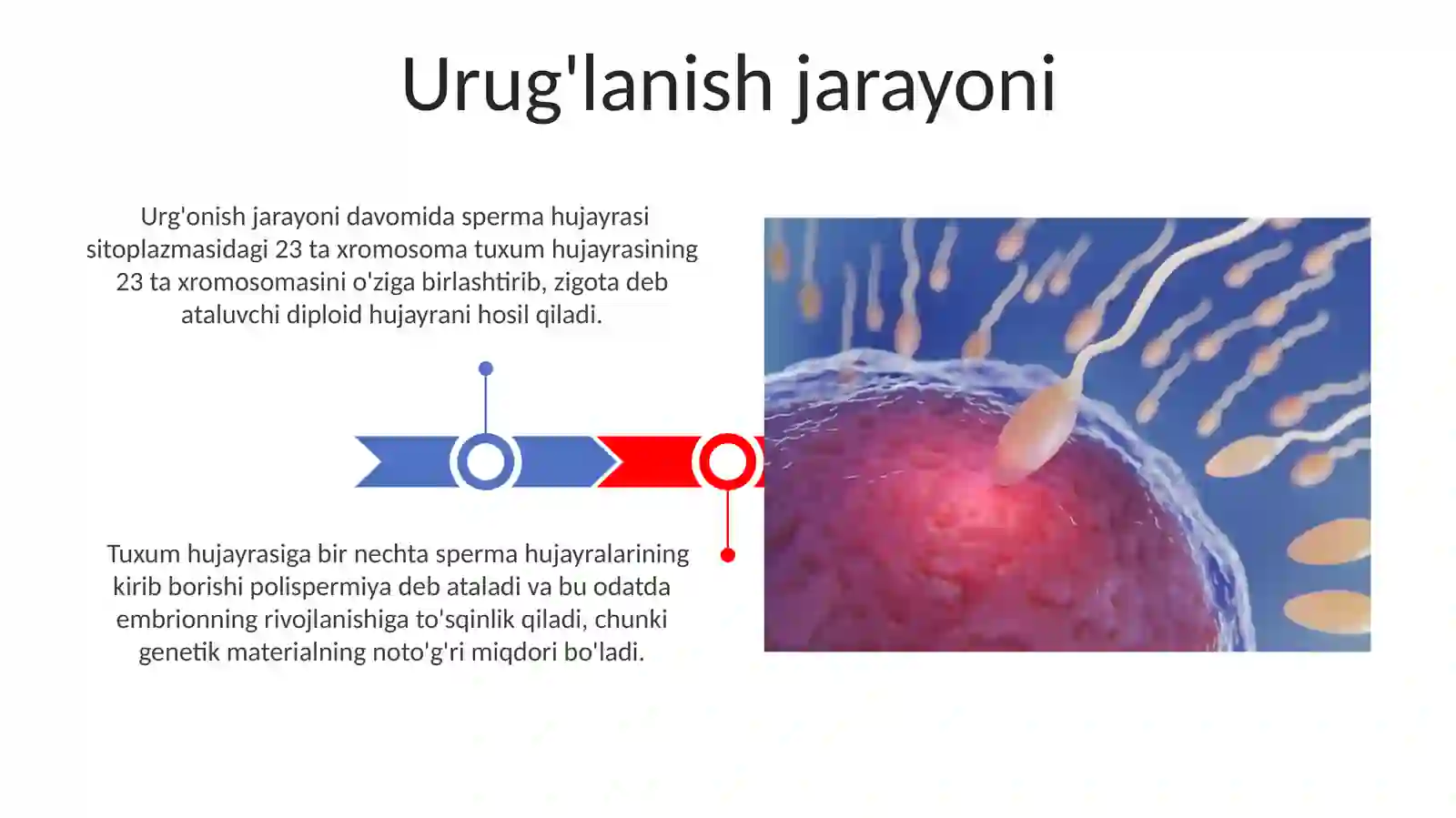 Urug'lanish jarayoni

Urg'onish jarayoni davomida sperma hujayrasi sitoplazmasidagi 23 ta xromosoma tuxum hujayrasining 23 ta xromosomasini o'ziga birlashtirib, zigota deb ataluvchi diploid hujayrani hosil qiladi.

Tuxum hujayrasiga bir nechta sperma hujayralarining kirib borishi polispermiya deb ataladi va bu odatda embrionning rivojlanishiga to'sqinlik qiladi, chunki genetik materialning noto'g'ri miqdori bo'ladi.